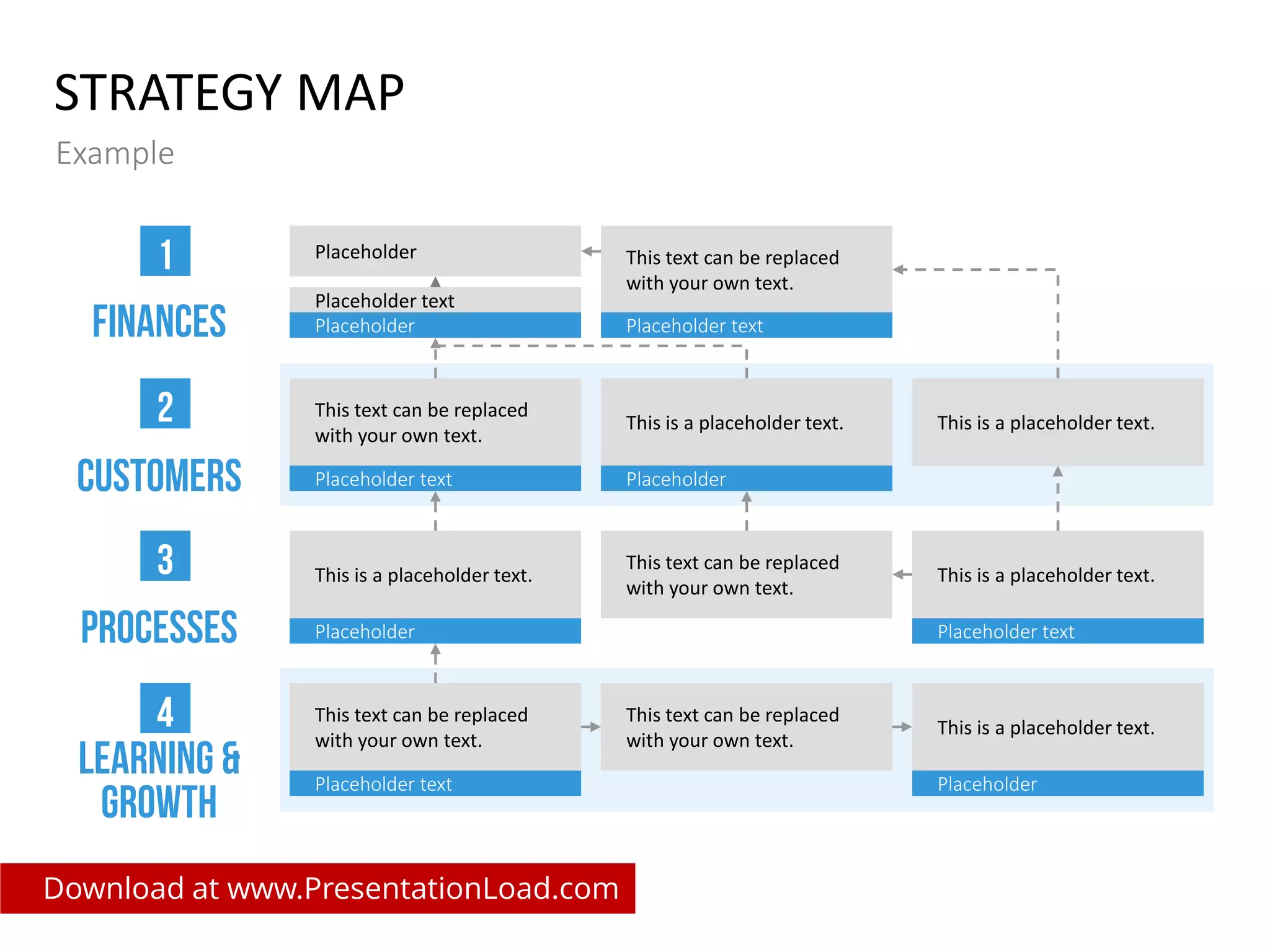 STRATEGY MAP

Example

1

FINANCES

Placeholder

Placeholder text

Placeholder

This text can be replaced with your own text.

Placeholder text

2

CUSTOMERS

This text can be replaced with your own text.

Placeholder text

This is a placeholder text.

Placeholder

This is a placeholder text.

3

PROCESSES

This is a placeholder text.

Placeholder

This text can be replaced with your own text.

This is a placeholder text.

Placeholder text

4

LEARNING & GROWTH

This text can be replaced with your own text.

Placeholder text

This text can be replaced with your own text.

This is a placeholder text.

Placeholder

Download at www.PresentationLoad.com